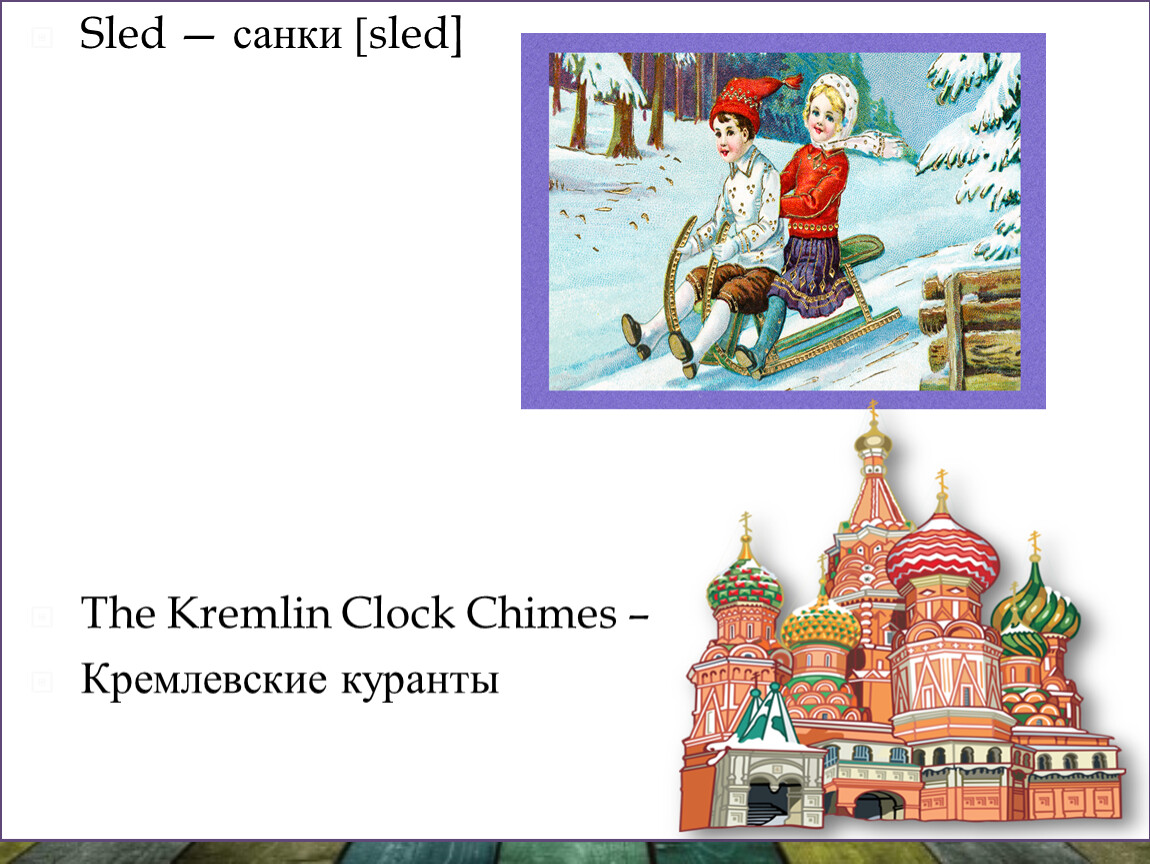 Sled — санки [sled]

The Kremlin Clock Chimes –

Кремлевские куранты